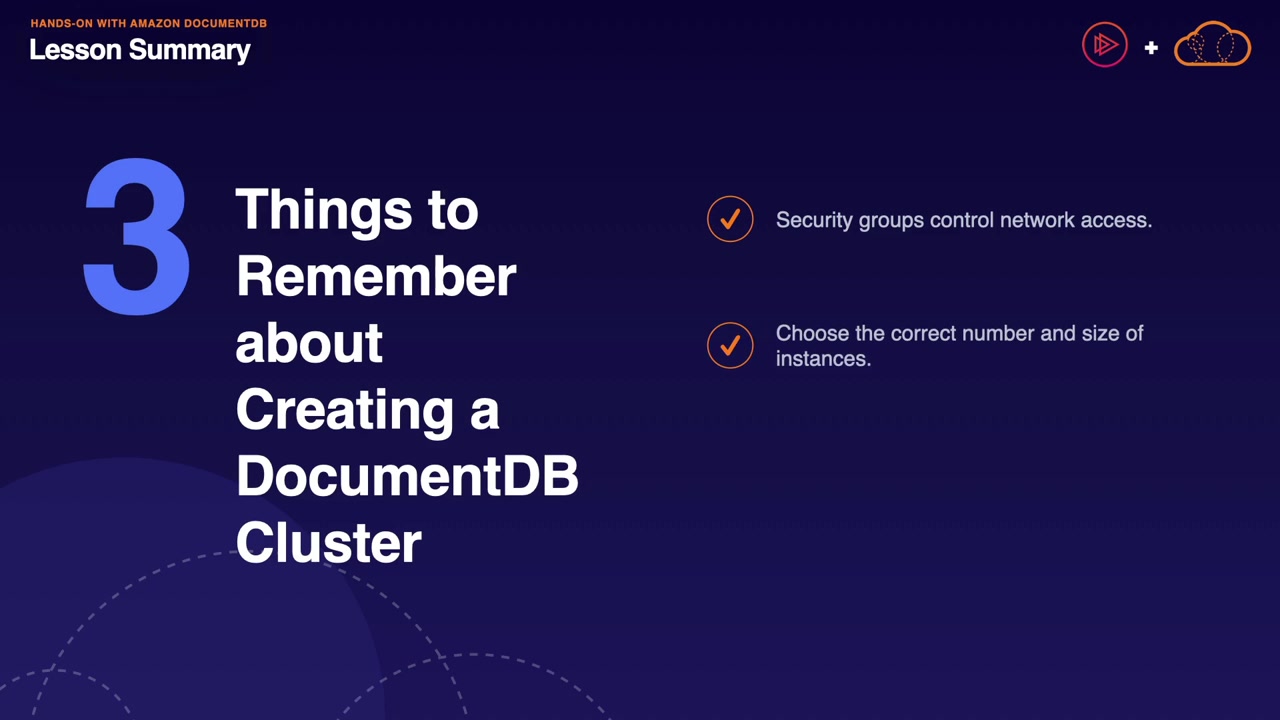 HANDS-ON WITH AMAZON DOCUMENTDB
Lesson Summary

+

3

Things to Remember about Creating a DocumentDB Cluster

Security groups control network access.

Choose the correct number and size of instances.